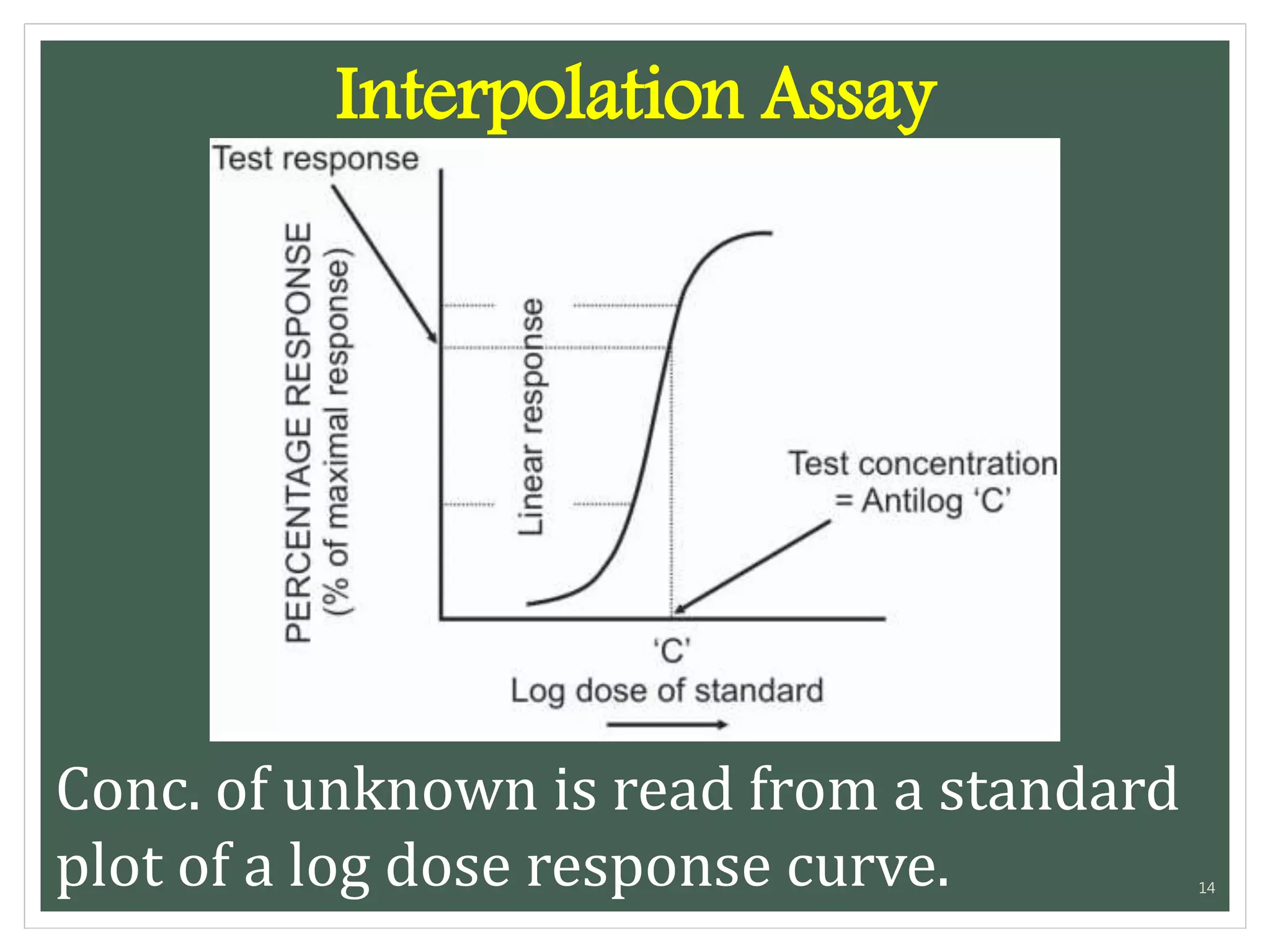 Interpolation Assay

Test response

PERCENTAGE RESPONSE (% of maximal response)

Linear response

Test concentration = Antilog 'C'

'C'

Log dose of standard

Conc. of unknown is read from a standard plot of a log dose response curve.

14